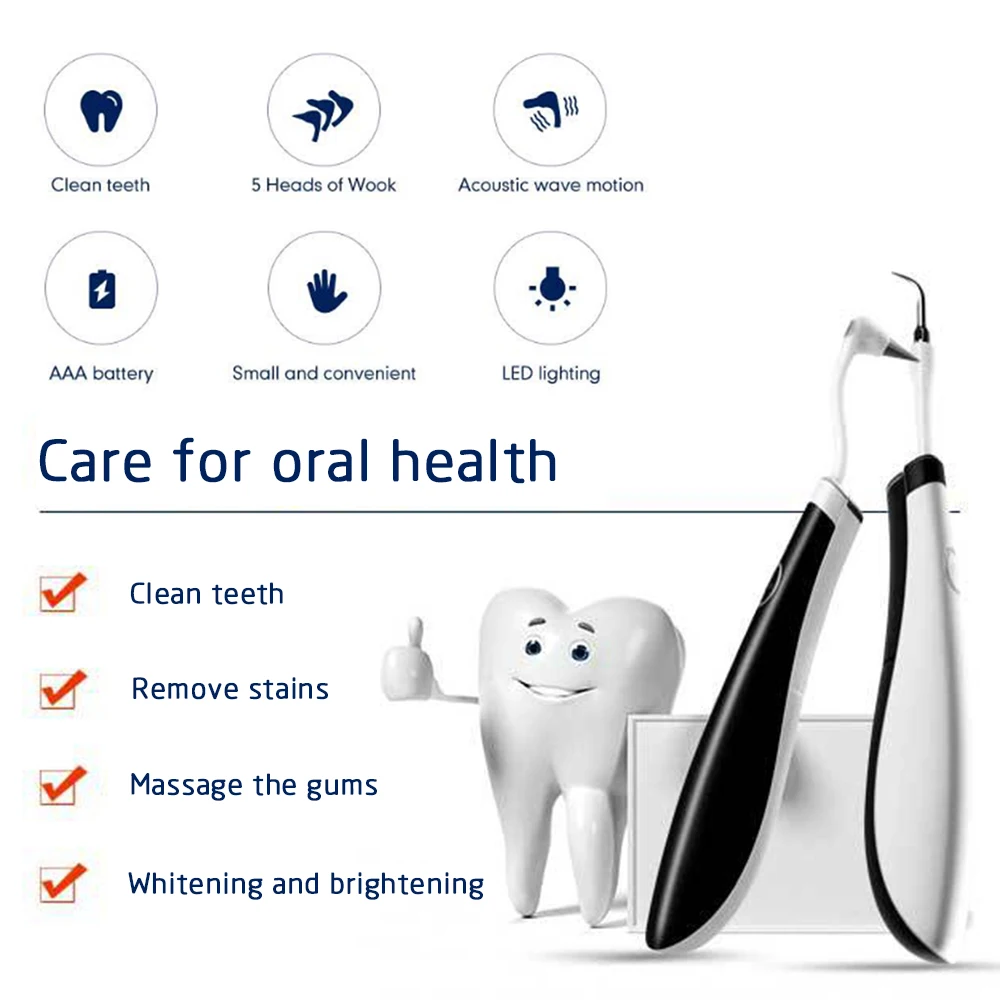 Clean teeth

5 Heads of Wook

Acoustic wave motion

AAA battery

Small and convenient

LED lighting

Care for oral health

Clean teeth

Remove stains

Massage the gums

Whitening and brightening